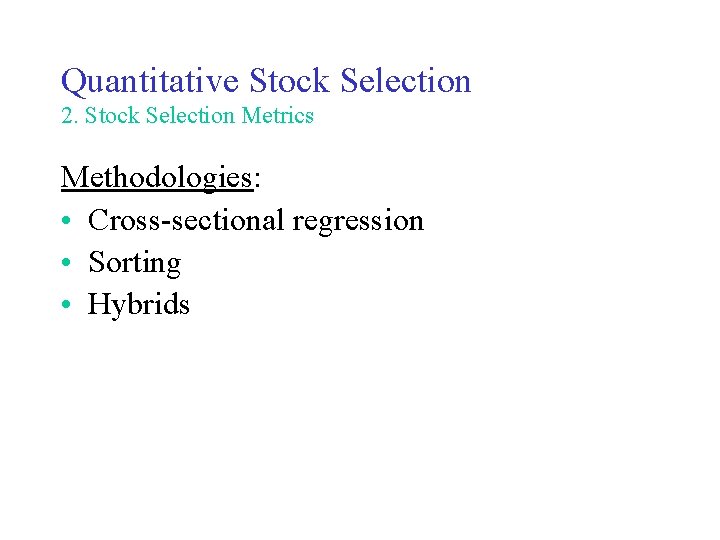 Quantitative Stock Selection
2. Stock Selection Metrics

Methodologies:
• Cross-sectional regression
• Sorting
• Hybrids